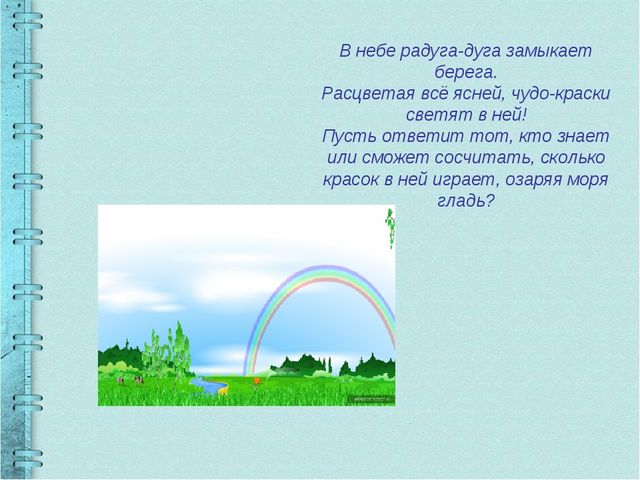 В небе радуга-дуга замыкает берега.
Расцветая всё ясней, чудо-краски светят в ней!
Пусть ответит тот, кто знает или сможет сосчитать, сколько красок в ней играет, озаряя моря гладь?